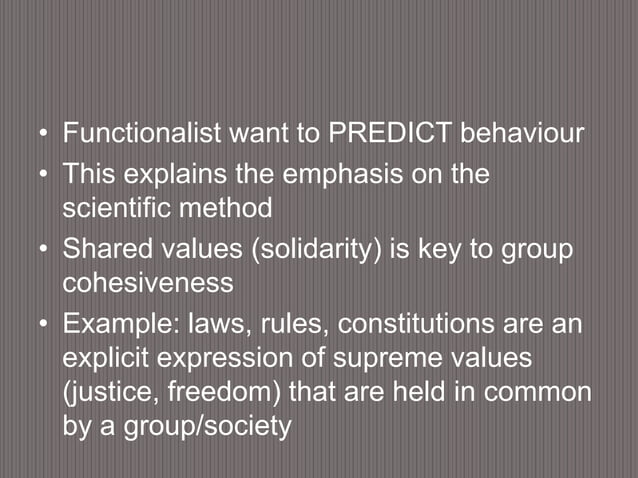 • Functionalist want to PREDICT behaviour
• This explains the emphasis on the scientific method
• Shared values (solidarity) is key to group cohesiveness
• Example: laws, rules, constitutions are an explicit expression of supreme values (justice, freedom) that are held in common by a group/society